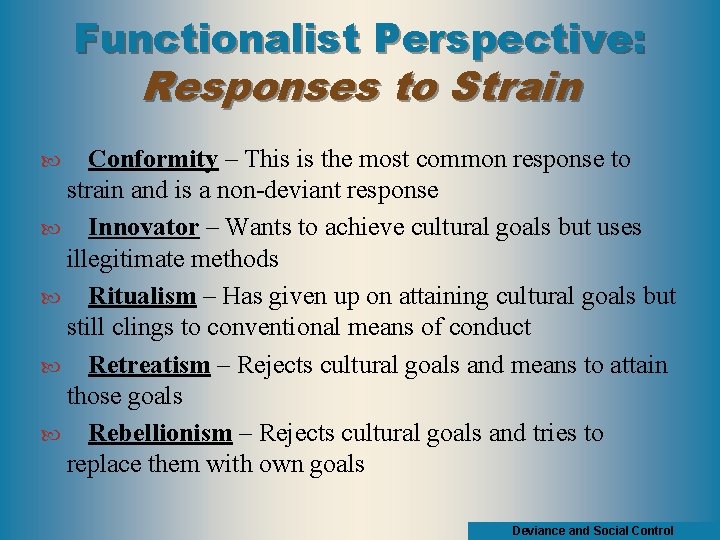 Functionalist Perspective:
Responses to Strain

Conformity – This is the most common response to strain and is a non-deviant response

Innovator – Wants to achieve cultural goals but uses illegitimate methods

Ritualism – Has given up on attaining cultural goals but still clings to conventional means of conduct

Retreatism – Rejects cultural goals and means to attain those goals

Rebellionism – Rejects cultural goals and tries to replace them with own goals

Deviance and Social Control